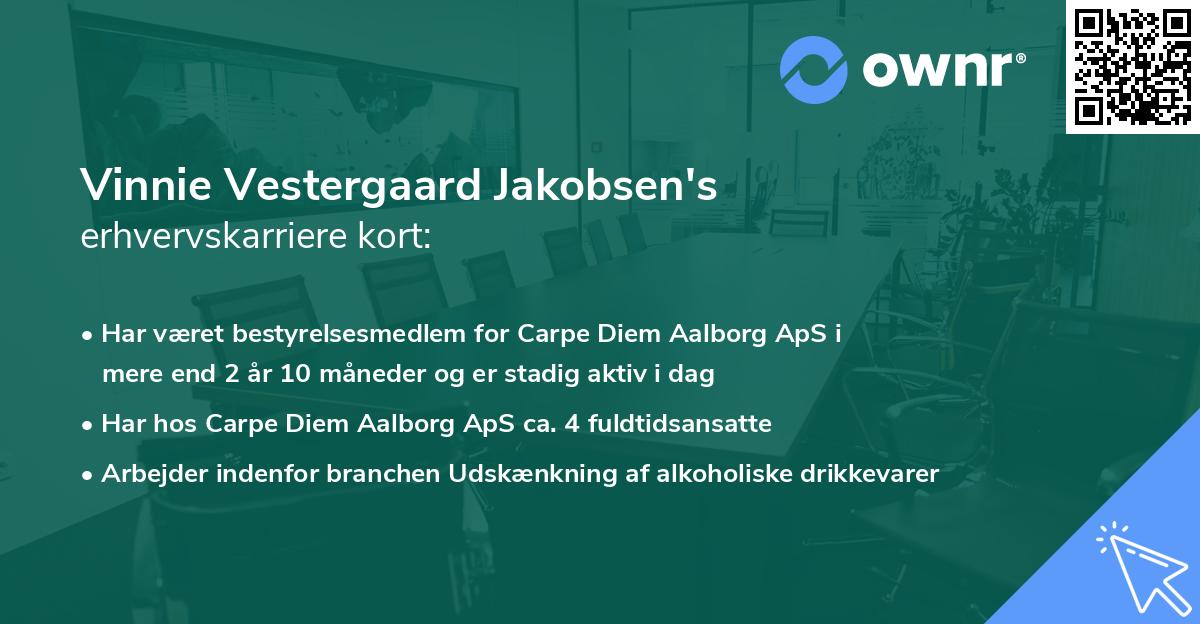 ownr®

Vinnie Vestergaard Jakobsen's
erhvervskarriere kort:

• Har været bestyrelsesmedlem for Carpe Diem Aalborg ApS i mere end 2 år 10 måneder og er stadig aktiv i dag
• Har hos Carpe Diem Aalborg ApS ca. 4 fuldtidsansatte
• Arbejder indenfor branchen Udskænkning af alkoholiske drikkevarer